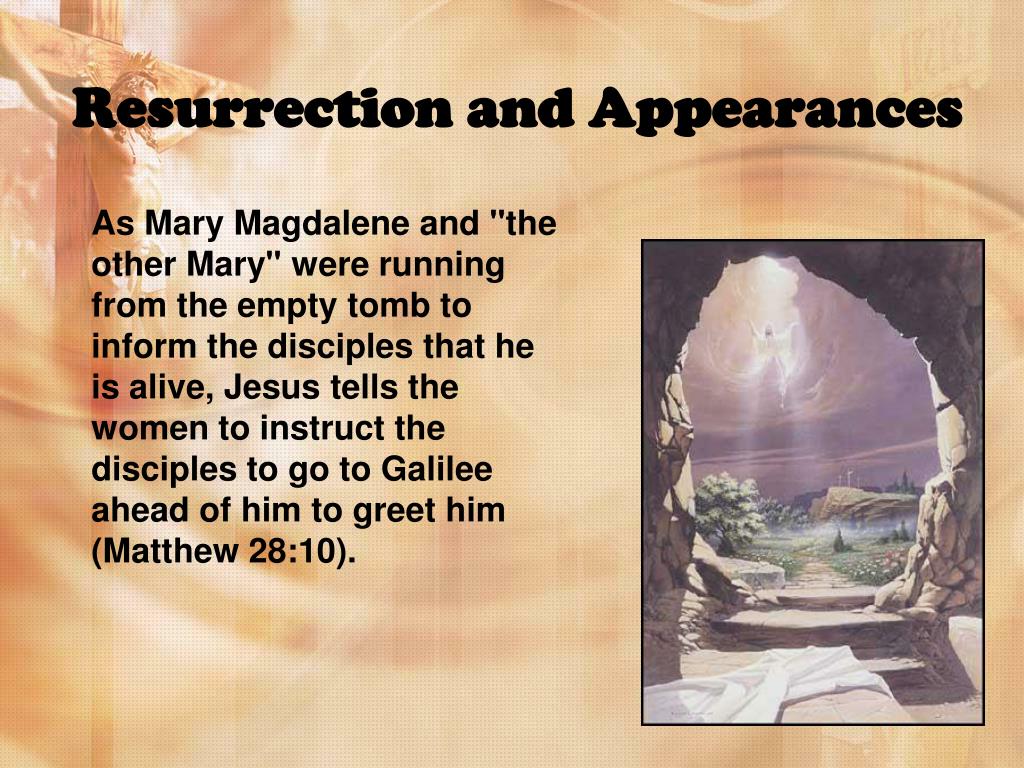 Resurrection and Appearances

As Mary Magdalene and "the other Mary" were running from the empty tomb to inform the disciples that he is alive, Jesus tells the women to instruct the disciples to go to Galilee ahead of him to greet him (Matthew 28:10).